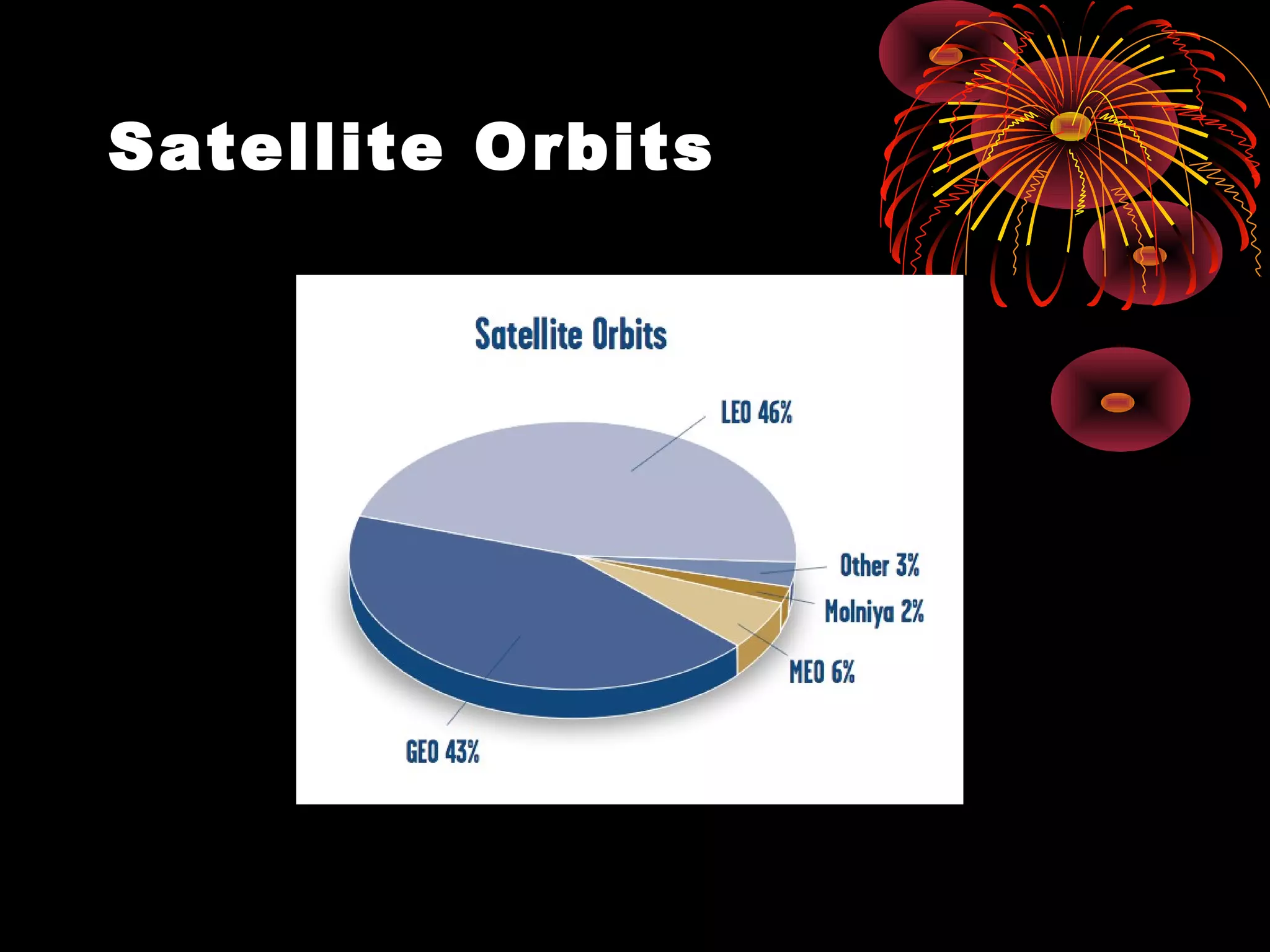 Satellite Orbits

Satellite Orbits

LEO 46%

Other 3%

Molniya 2%

MEO 6%

GEO 43%